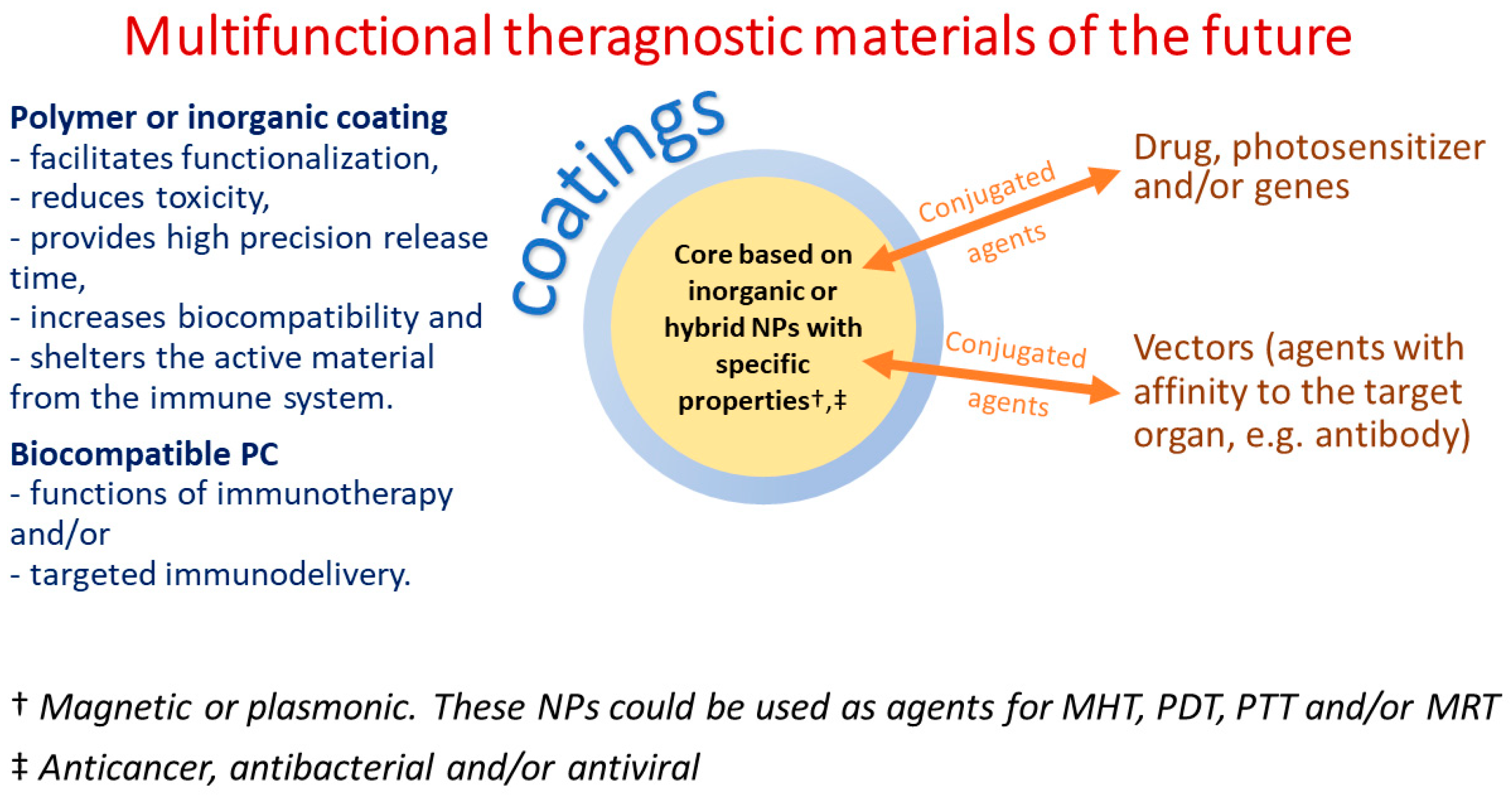 Multifunctional theragnostic materials of the future

Polymer or inorganic coating
- facilitates functionalization,
- reduces toxicity,
- provides high precision release time,
- increases biocompatibility and
- shelters the active material from the immune system.

Biocompatible PC
- functions of immunotherapy and/or
- targeted immunodelivery.

coatings

Core based on inorganic or hybrid NPs with specific properties†,‡

Conjugated agents

Drug, photosensitizer and/or genes

Conjugated agents

Vectors (agents with affinity to the target organ, e.g. antibody)

† Magnetic or plasmonic. These NPs could be used as agents for MHT, PDT, PTT and/or MRT

‡ Anticancer, antibacterial and/or antiviral